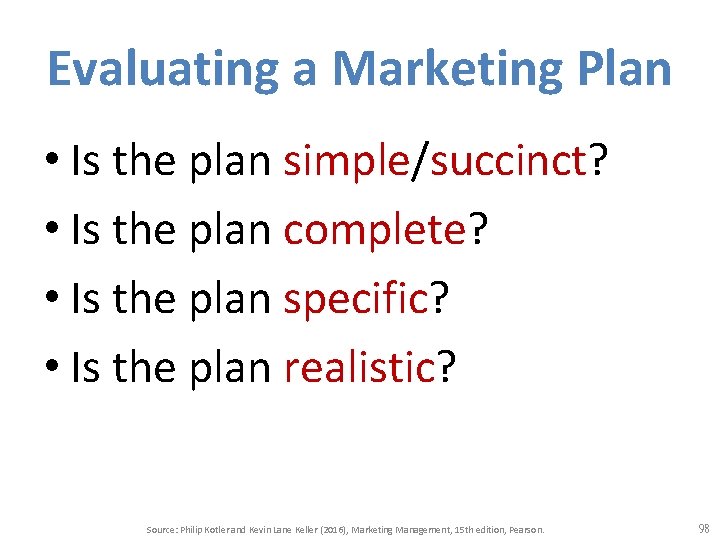 Evaluating a Marketing Plan

• Is the plan simple/succinct?
• Is the plan complete?
• Is the plan specific?
• Is the plan realistic?

Source: Philip Kotler and Kevin Lane Keller (2016), Marketing Management, 15th edition, Pearson.

98